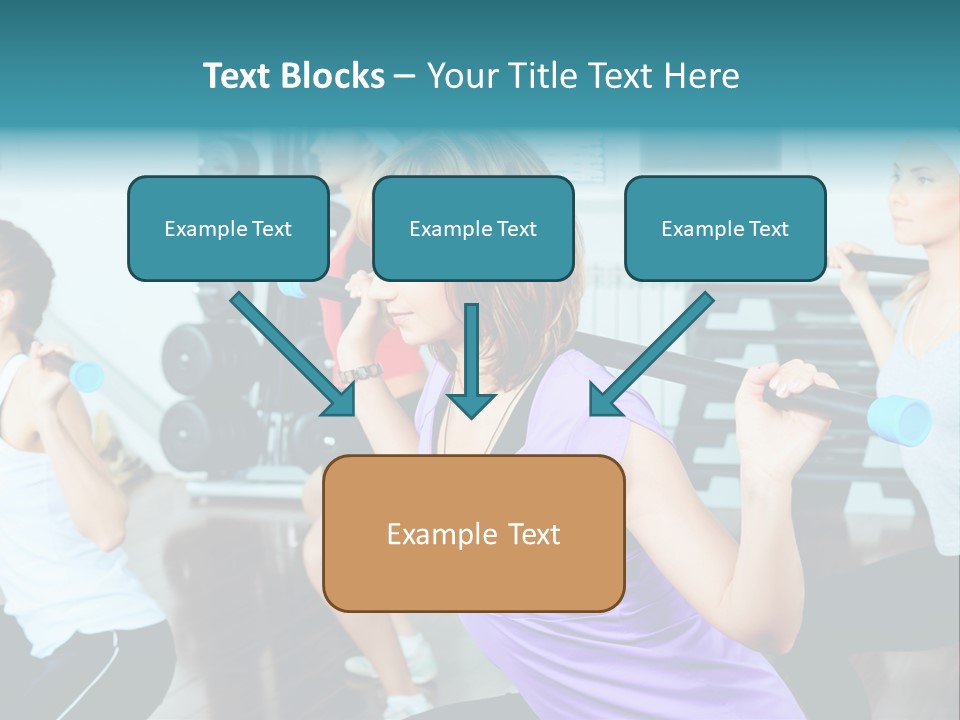 Text Blocks – Your Title Text Here

Example Text

Example Text

Example Text

Example Text